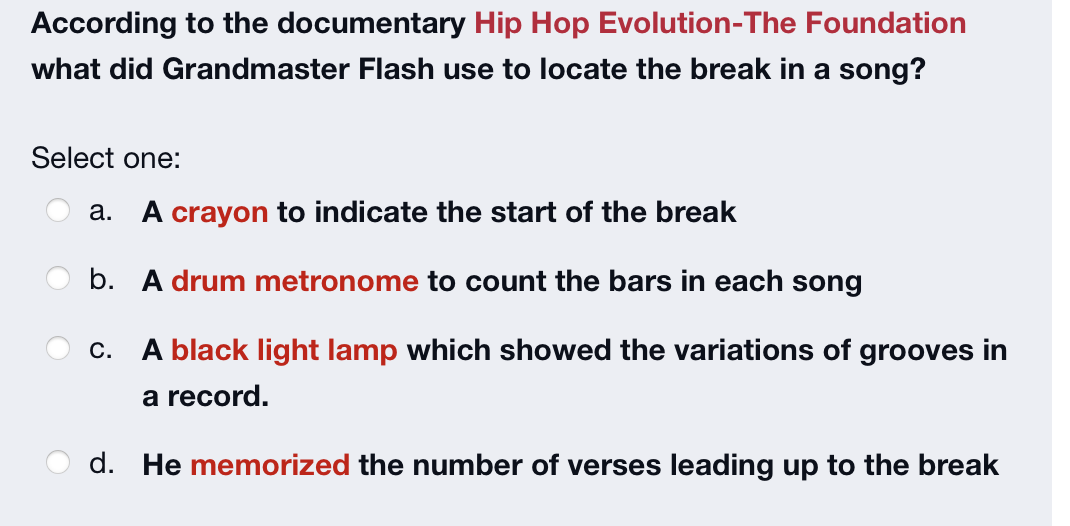 According to the documentary Hip Hop Evolution-The Foundation what did Grandmaster Flash use to locate the break in a song?

Select one:

a. A crayon to indicate the start of the break

b. A drum metronome to count the bars in each song

c. A black light lamp which showed the variations of grooves in a record.

d. He memorized the number of verses leading up to the break